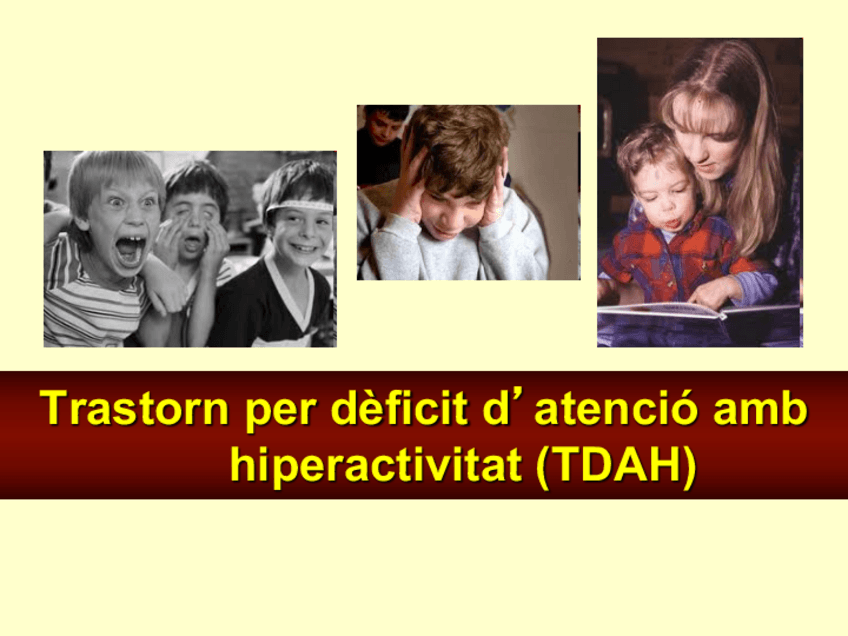 Trastorn per dèficit d’atenció amb hiperactivitat (TDAH)